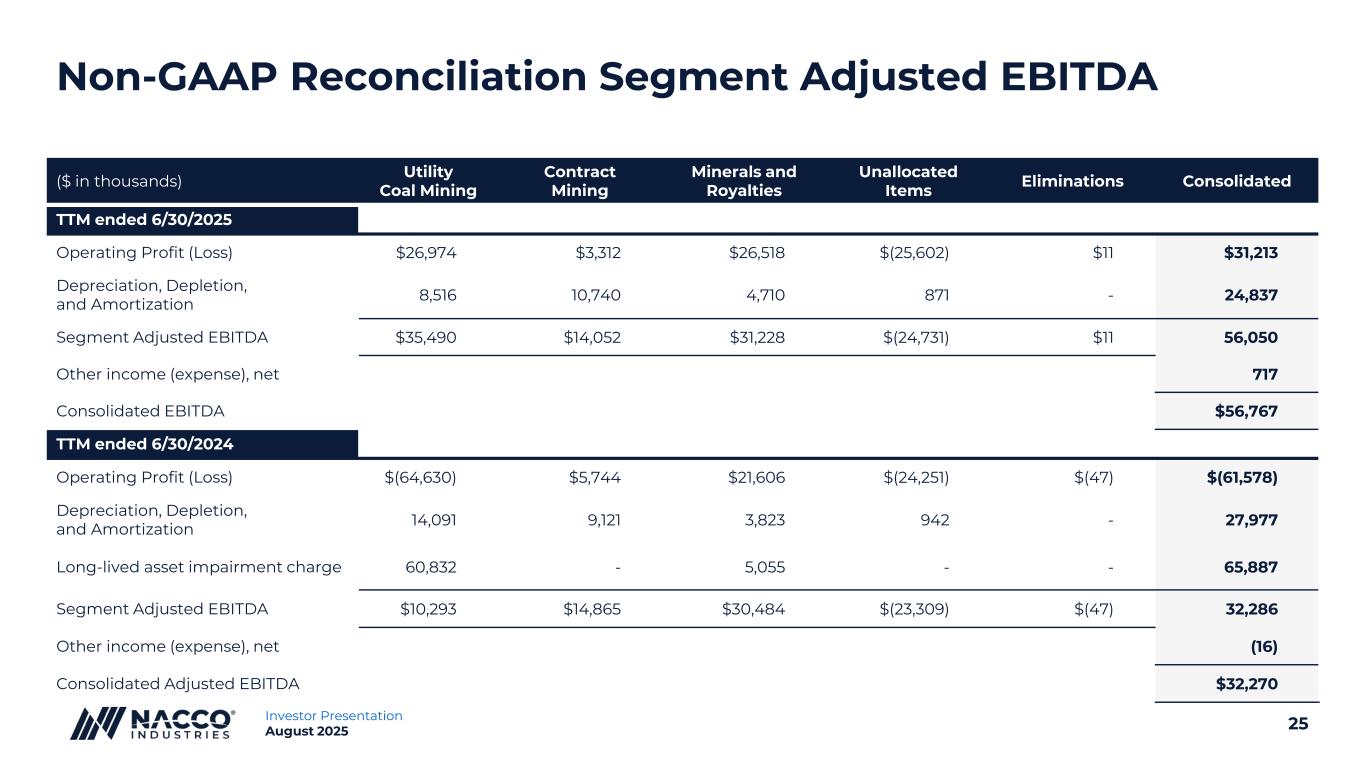 Non-GAAP Reconciliation Segment Adjusted EBITDA

| ($ in thousands) | Utility Coal Mining | Contract Mining | Minerals and Royalties | Unallocated Items | Eliminations | Consolidated |
|---|---|---|---|---|---|---|
| TTM ended 6/30/2025 | | | | | | |
| Operating Profit (Loss) | $26,974 | $3,312 | $26,518 | $(25,602) | $11 | $31,213 |
| Depreciation, Depletion, and Amortization | 8,516 | 10,740 | 4,710 | 871 | - | 24,837 |
| Segment Adjusted EBITDA | $35,490 | $14,052 | $31,228 | $(24,731) | $11 | 56,050 |
| Other income (expense), net | | | | | | 717 |
| Consolidated EBITDA | | | | | | $56,767 |
| TTM ended 6/30/2024 | | | | | | |
| Operating Profit (Loss) | $(64,630) | $5,744 | $21,606 | $(24,251) | $(47) | $(61,578) |
| Depreciation, Depletion, and Amortization | 14,091 | 9,121 | 3,823 | 942 | - | 27,977 |
| Long-lived asset impairment charge | 60,832 | - | 5,055 | - | - | 65,887 |
| Segment Adjusted EBITDA | $10,293 | $14,865 | $30,484 | $(23,309) | $(47) | 32,286 |
| Other income (expense), net | | | | | | (16) |
| Consolidated Adjusted EBITDA | | | | | | $32,270 |

NACCO® INDUSTRIES
Investor Presentation
August 2025
25